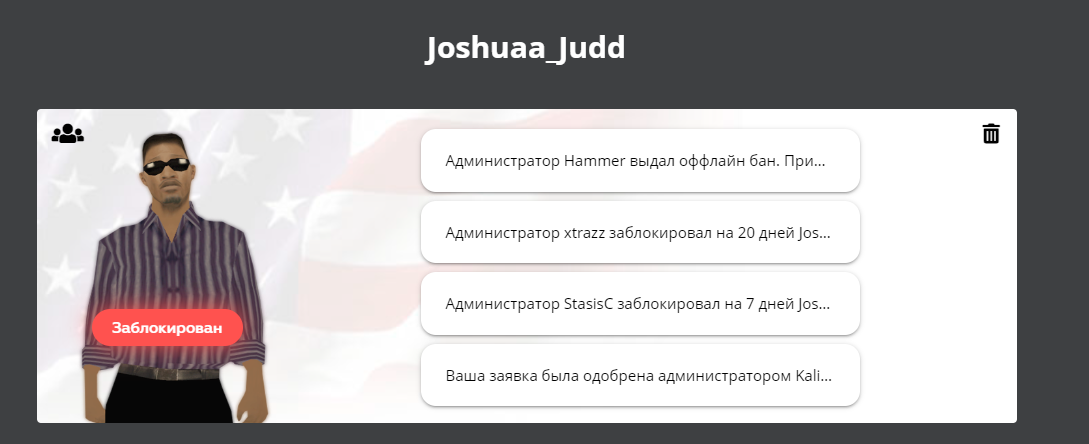 Joshuaa_Judd

Заблокирован

Администратор Hammer выдал оффлайн бан. При...

Администратор xtrazz заблокировал на 20 дней Jos...

Администратор StasisC заблокировал на 7 дней Jos...

Ваша заявка была одобрена администратором Kali...